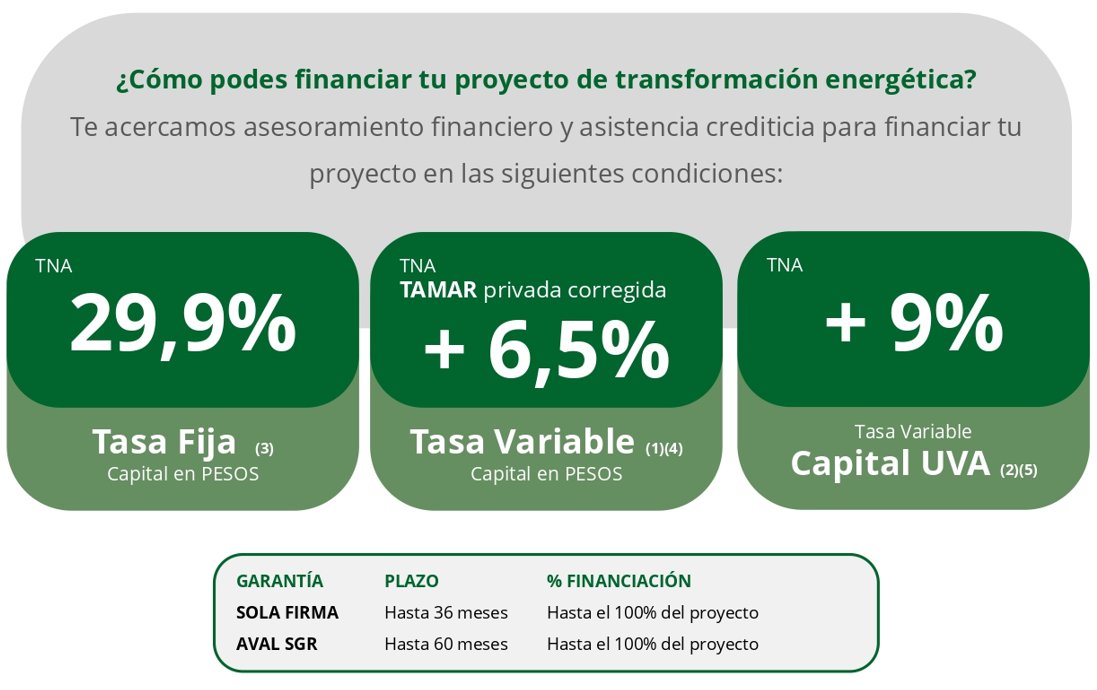 ¿Cómo podes financiar tu proyecto de transformación energética?

Te acercamos asesoramiento financiero y asistencia crediticia para financiar tu proyecto en las siguientes condiciones:

TNA
29,9%
Tasa Fija (3)
Capital en PESOS

TNA
TAMAR privada corregida
+ 6,5%
Tasa Variable (1)(4)
Capital en PESOS

TNA
+ 9%
Tasa Variable
Capital UVA (2)(5)

| GARANTÍA | PLAZO | % FINANCIACIÓN |
|---|---|---|
| SOLA FIRMA | Hasta 36 meses | Hasta el 100% del proyecto |
| AVAL SGR | Hasta 60 meses | Hasta el 100% del proyecto |